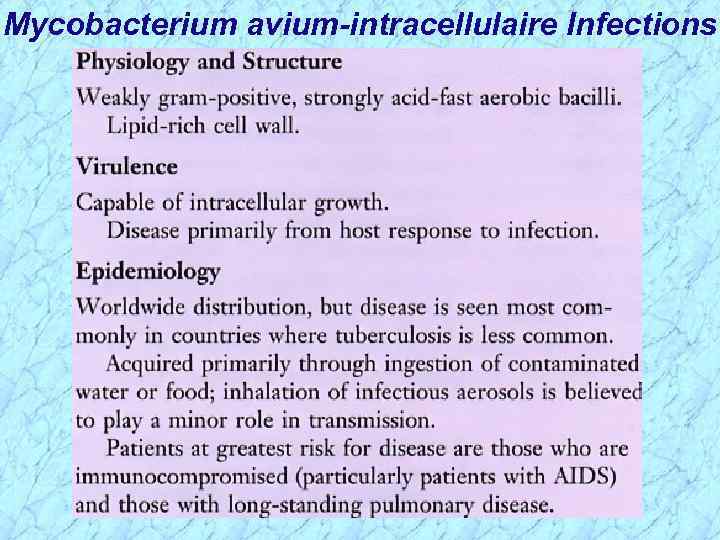 Mycobacterium avium-intracellulaire Infections

Physiology and Structure

Weakly gram-positive, strongly acid-fast aerobic bacilli.
Lipid-rich cell wall.

Virulence

Capable of intracellular growth.
Disease primarily from host response to infection.

Epidemiology

Worldwide distribution, but disease is seen most commonly in countries where tuberculosis is less common.

Acquired primarily through ingestion of contaminated water or food; inhalation of infectious aerosols is believed to play a minor role in transmission.

Patients at greatest risk for disease are those who are immunocompromised (particularly patients with AIDS) and those with long-standing pulmonary disease.